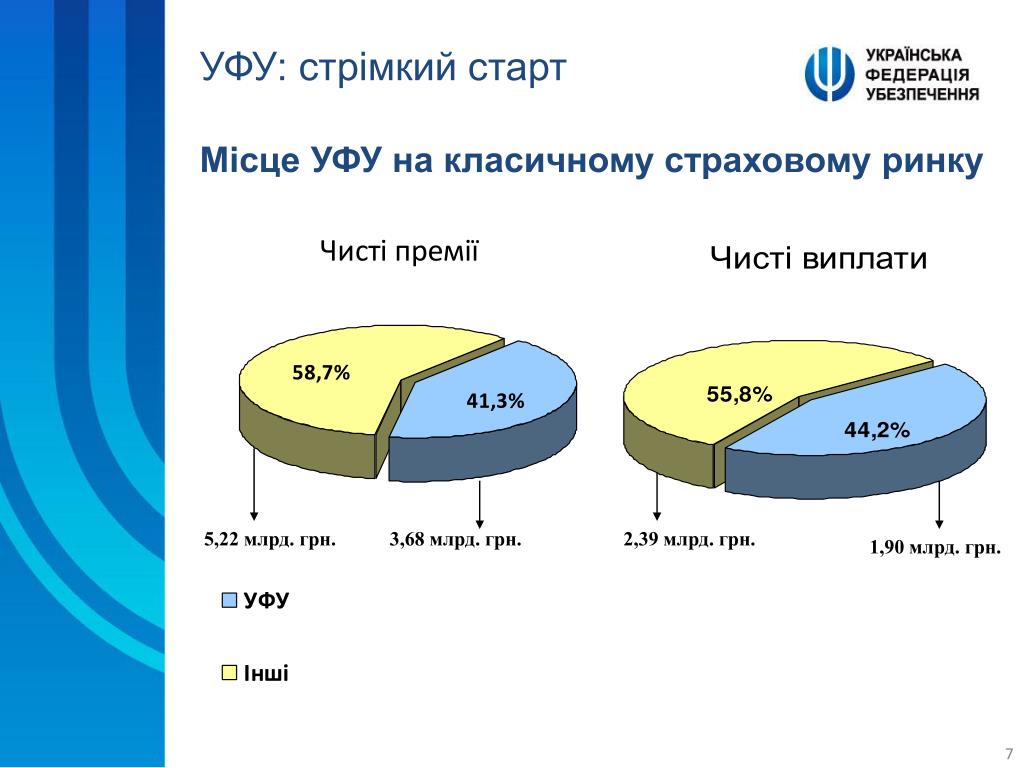 УФУ: стрімкий старт

УКРАЇНСЬКА ФЕДЕРАЦІЯ УБЕЗПЕЧЕННЯ

Місце УФУ на класичному страховому ринку

Чисті премії

58,7%

41,3%

5,22 млрд. грн.

3,68 млрд. грн.

Чисті виплати

55,8%

44,2%

2,39 млрд. грн.

1,90 млрд. грн.

УФУ

Інші

7